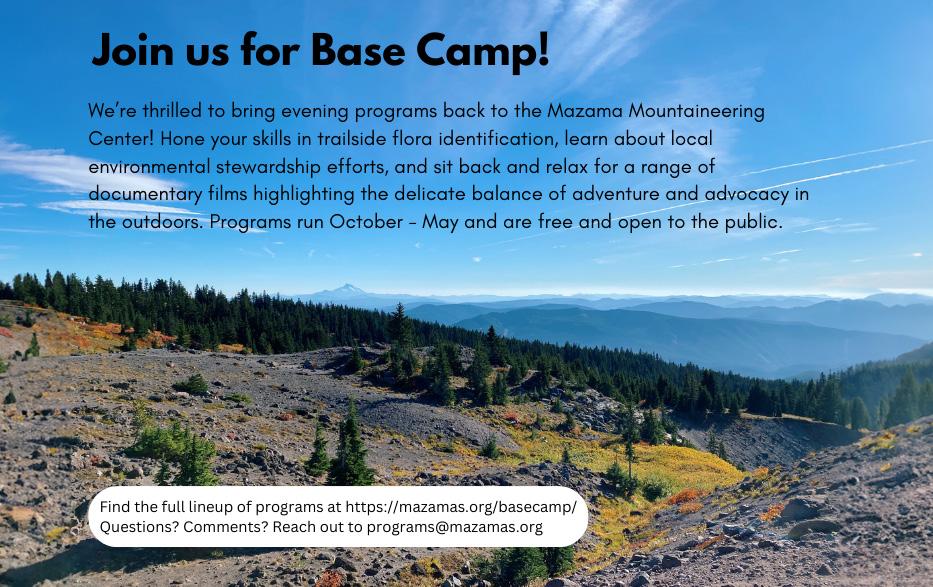 Join us for Base Camp!

We're thrilled to bring evening programs back to the Mazama Mountaineering Center! Hone your skills in trailside flora identification, learn about local environmental stewardship efforts, and sit back and relax for a range of documentary films highlighting the delicate balance of adventure and advocacy in the outdoors. Programs run October - May and are free and open to the public.

Find the full lineup of programs at https://mazamas.org/basecamp/
Questions? Comments? Reach out to programs@mazamas.org